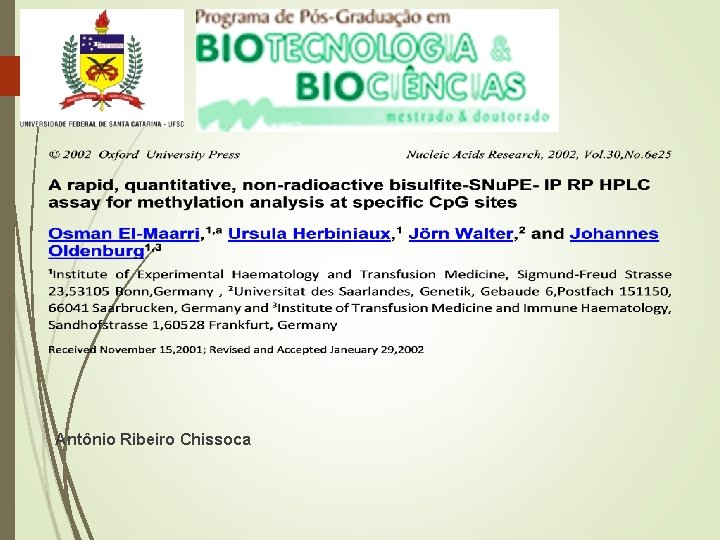 UNIVERSIDADE FEDERAL DE SANTA CATARINA - UFSC

Programa de Pós-Graduação em
BIOTECNOLOGIA &
BIOCIÊNCIAS
mestrado & doutorado

© 2002 Oxford University Press

Nucleic Acids Research, 2002, Vol.30,No.6e25

A rapid, quantitative, non-radioactive bisulfite-SNuPE- IP RP HPLC assay for methylation analysis at specific CpG sites

Osman El-Maarri,$^{1,a}$ Ursula Herbiniaux,$^{1}$ Jörn Walter,$^{2}$ and Johannes Oldenburg$^{1,3}$

$^{1}$Institute of Experimental Haematology and Transfusion Medicine, Sigmund-Freud Strasse 23,53105 Bonn,Germany , $^{2}$Universitat des Saarlandes, Genetik, Gebaude 6,Postfach 151150, 66041 Saarbrucken, Germany and $^{3}$Institute of Transfusion Medicine and Immune Haematology, Sandhofstrasse 1,60528 Frankfurt, Germany

Received November 15,2001; Revised and Accepted Janeuary 29,2002

Antônio Ribeiro Chissoca